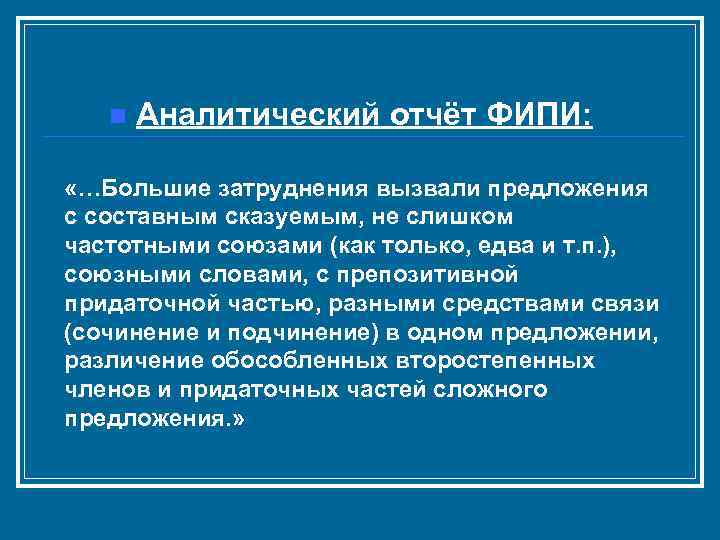 Аналитический отчёт ФИПИ:

«…Большие затруднения вызвали предложения с составным сказуемым, не слишком частотными союзами (как только, едва и т.п.), союзными словами, с препозитивной придаточной частью, разными средствами связи (сочинение и подчинение) в одном предложении, различение обособленных второстепенных членов и придаточных частей сложного предложения.»